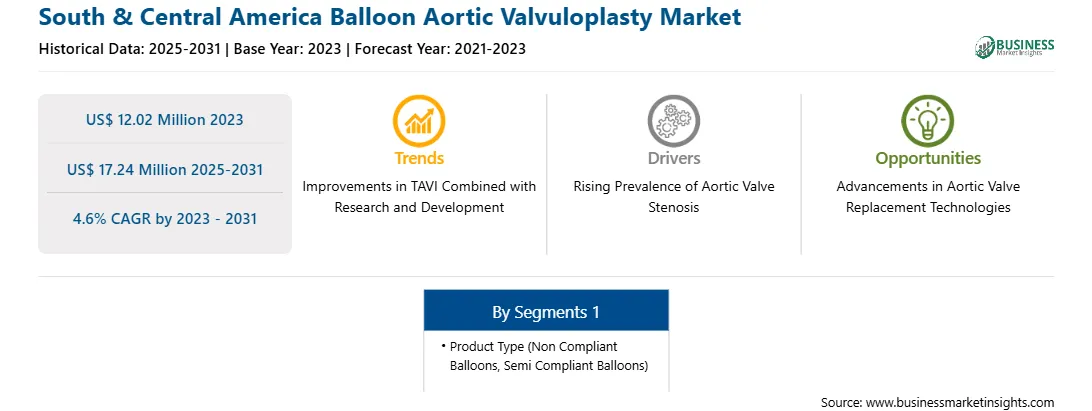 South & Central America Balloon Aortic Valvuloplasty Market

Historical Data: 2025-2031 | Base Year: 2023 | Forecast Year: 2021-2023

BUSINESS
Market Insights

US$ 12.02 Million 2023

US$ 17.24 Million 2025-2031

4.6% CAGR by 2023 - 2031

Trends
Improvements in TAVI Combined with Research and Development

Drivers
Rising Prevalence of Aortic Valve Stenosis

Opportunities
Advancements in Aortic Valve Replacement Technologies

By Segments 1

• Product Type (Non Compliant Balloons, Semi Compliant Balloons)

Source: www.businessmarketinsights.com